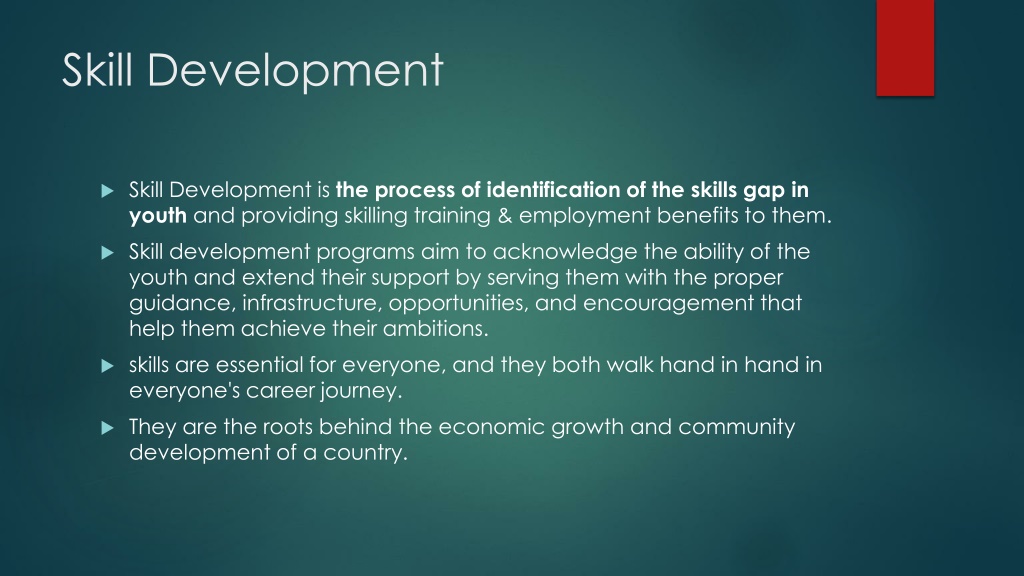 Skill Development

Skill Development is the process of identification of the skills gap in youth and providing skilling training & employment benefits to them.

Skill development programs aim to acknowledge the ability of the youth and extend their support by serving them with the proper guidance, infrastructure, opportunities, and encouragement that help them achieve their ambitions.

skills are essential for everyone, and they both walk hand in hand in everyone's career journey.

They are the roots behind the economic growth and community development of a country.